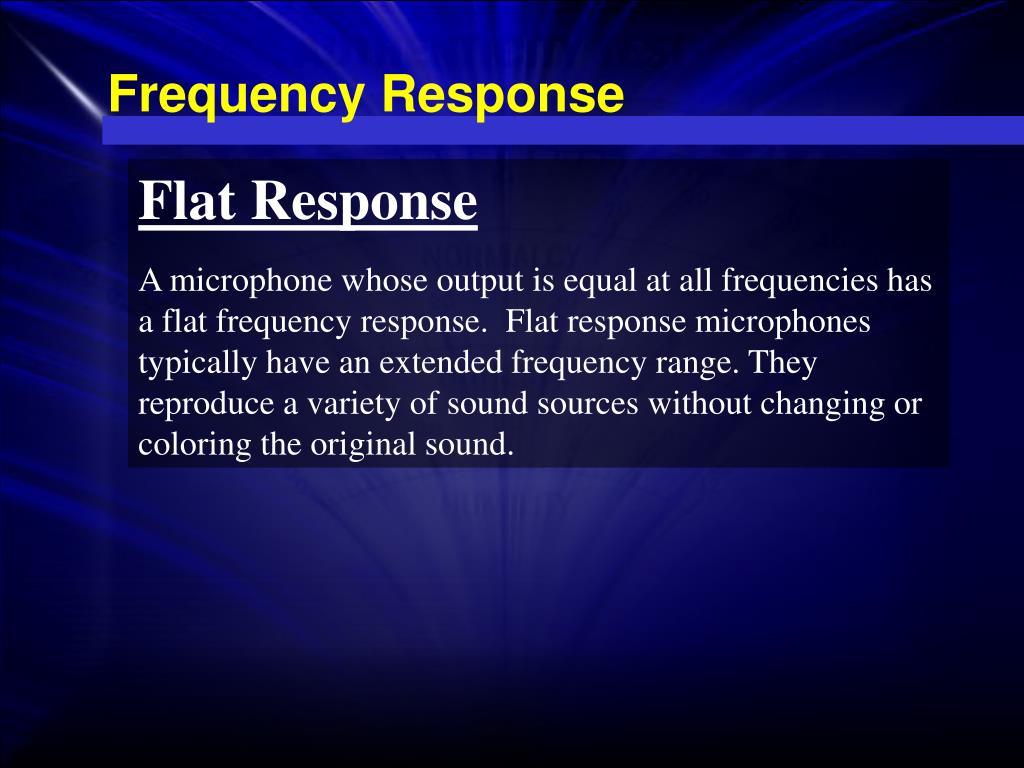 Frequency Response

Flat Response

A microphone whose output is equal at all frequencies has a flat frequency response. Flat response microphones typically have an extended frequency range. They reproduce a variety of sound sources without changing or coloring the original sound.